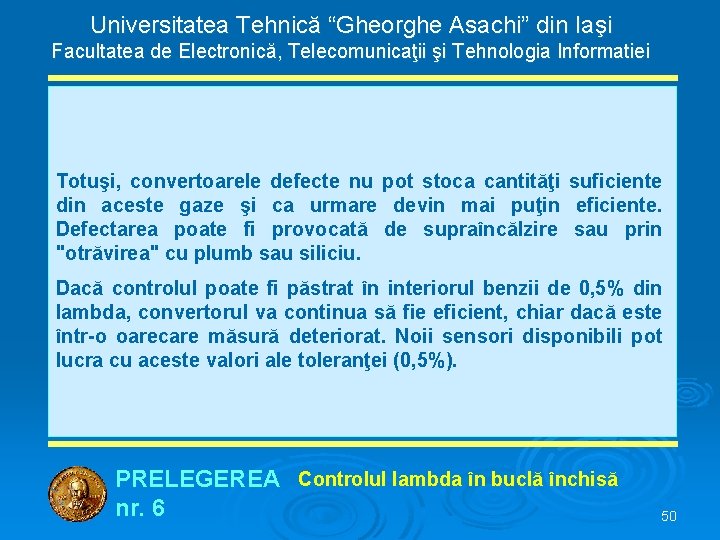 Universitatea Tehnică “Gheorghe Asachi” din Iaşi
Facultatea de Electronică, Telecomunicaţii şi Tehnologia Informatiei

Totuşi, convertoarele defecte nu pot stoca cantităţi suficiente din aceste gaze şi ca urmare devin mai puţin eficiente. Defectarea poate fi provocată de supraîncălzire sau prin "otrăvirea" cu plumb sau siliciu.

Dacă controlul poate fi păstrat în interiorul benzii de 0,5% din lambda, convertorul va continua să fie eficient, chiar dacă este într-o oarecare măsură deteriorat. Noii sensori disponibili pot lucra cu aceste valori ale toleranţei (0,5%).

PRELEGEREA nr. 6

Controlul lambda în buclă închisă

50